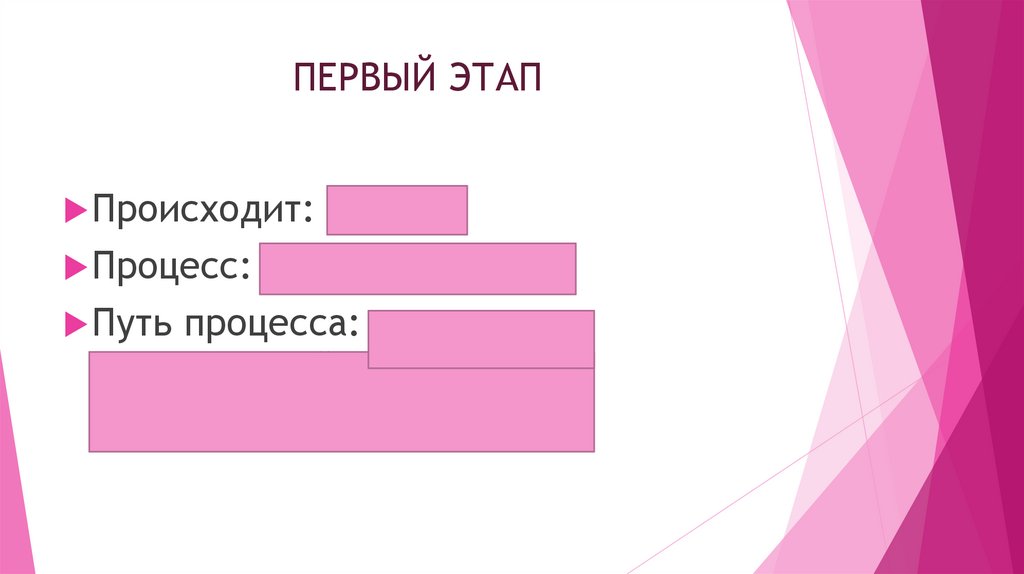 ПЕРВЫЙ ЭТАП

Происходит:

Процесс:

Путь процесса: